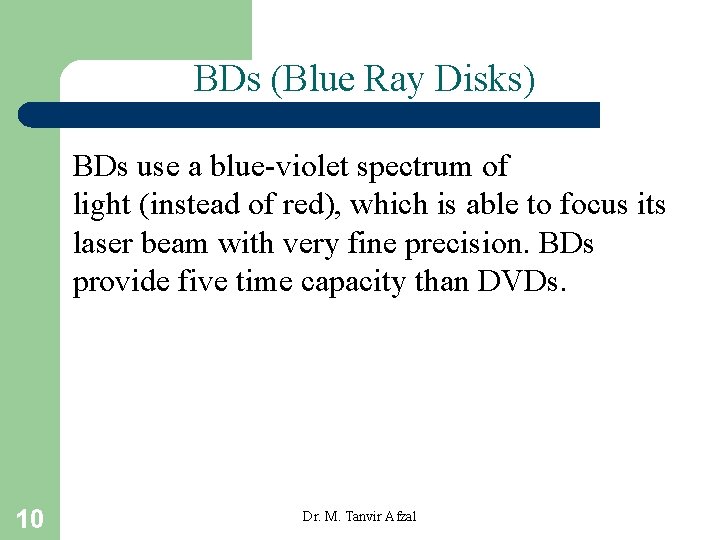 BDs (Blue Ray Disks)

BDs use a blue-violet spectrum of light (instead of red), which is able to focus its laser beam with very fine precision. BDs provide five time capacity than DVDs.

10

Dr. M. Tanvir Afzal